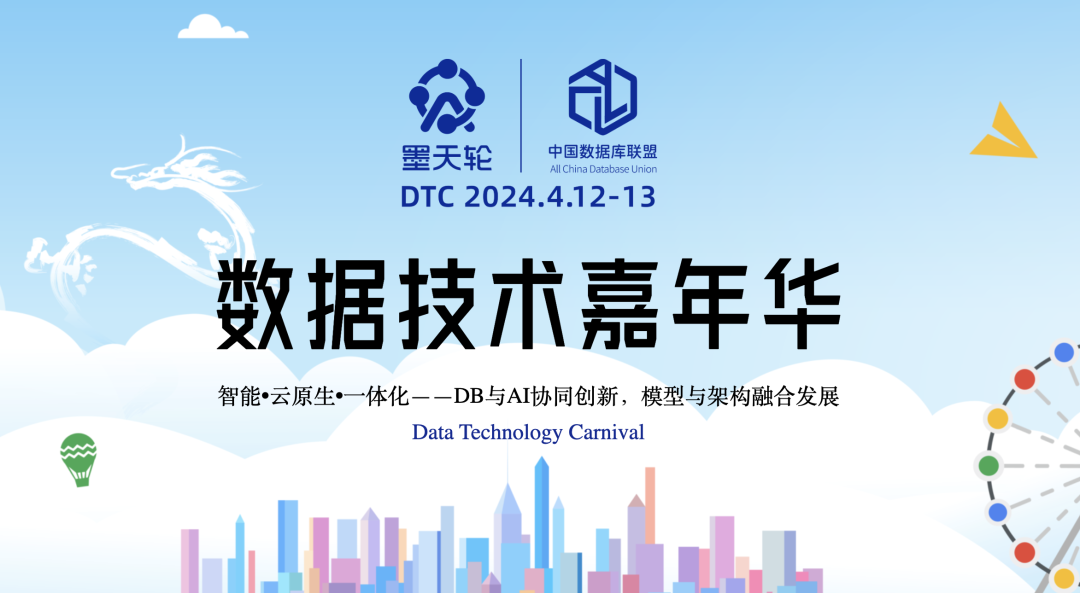 墨天轮

中国数据库联盟
All China Database Union

DTC 2024.4.12-13

数据技术嘉年华

智能•云原生•一体化——DB与AI协同创新，模型与架构融合发展

Data Technology Carnival